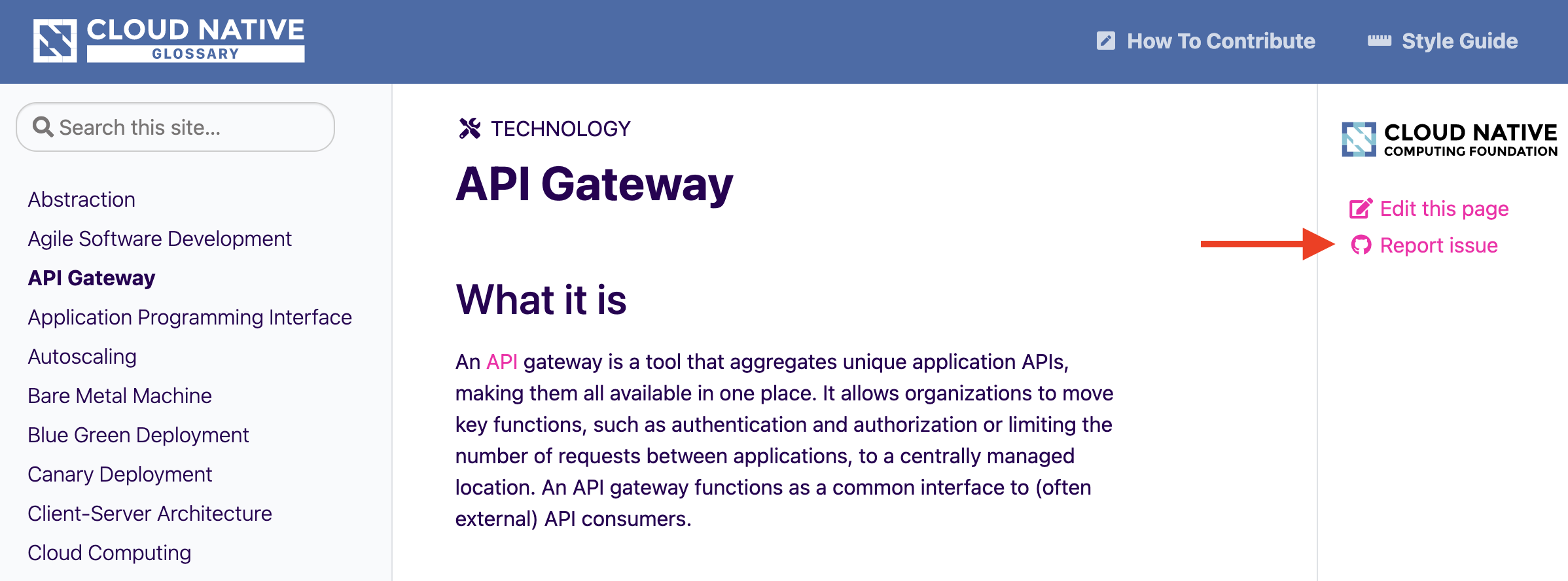 CLOUD NATIVE
GLOSSARY

How To Contribute

Style Guide

Search this site...

Abstraction
Agile Software Development
API Gateway
Application Programming Interface
Autoscaling
Bare Metal Machine
Blue Green Deployment
Canary Deployment
Client-Server Architecture
Cloud Computing

TECHNOLOGY

API Gateway

What it is

An API gateway is a tool that aggregates unique application APIs, making them all available in one place. It allows organizations to move key functions, such as authentication and authorization or limiting the number of requests between applications, to a centrally managed location. An API gateway functions as a common interface to (often external) API consumers.

CLOUD NATIVE
COMPUTING FOUNDATION

Edit this page
Report issue